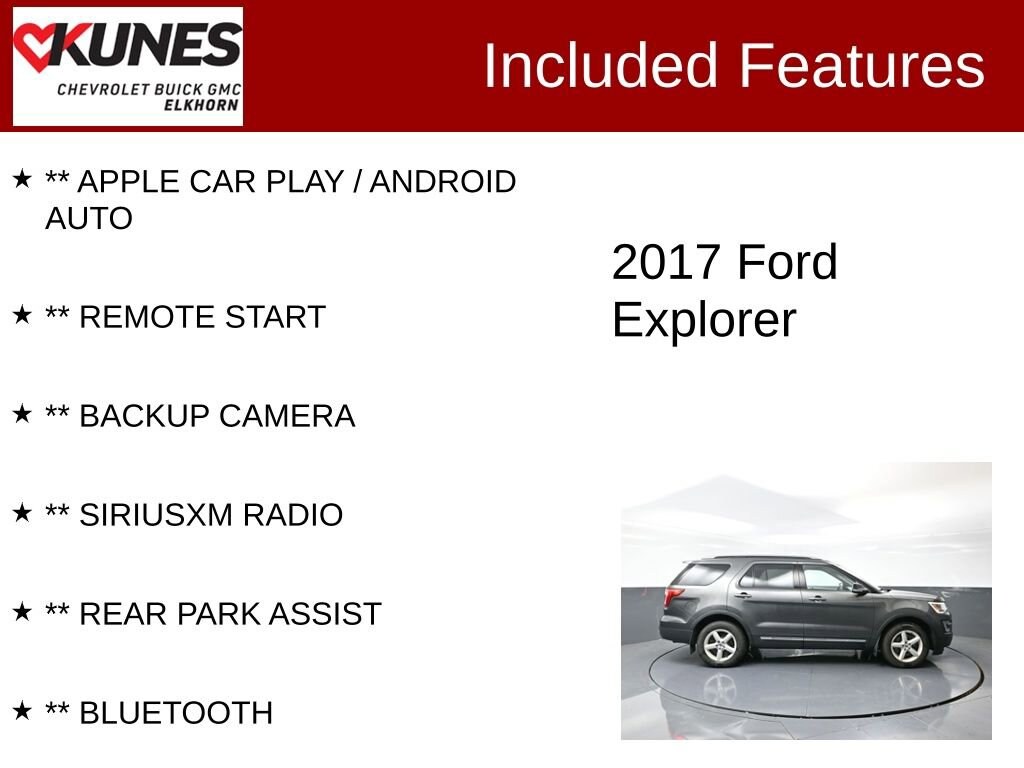 KUNES
CHEVROLET BUICK GMC
ELKHORN

Included Features

★ ** APPLE CAR PLAY / ANDROID AUTO

★ ** REMOTE START

★ ** BACKUP CAMERA

★ ** SIRIUSXM RADIO

★ ** REAR PARK ASSIST

★ ** BLUETOOTH

2017 Ford Explorer